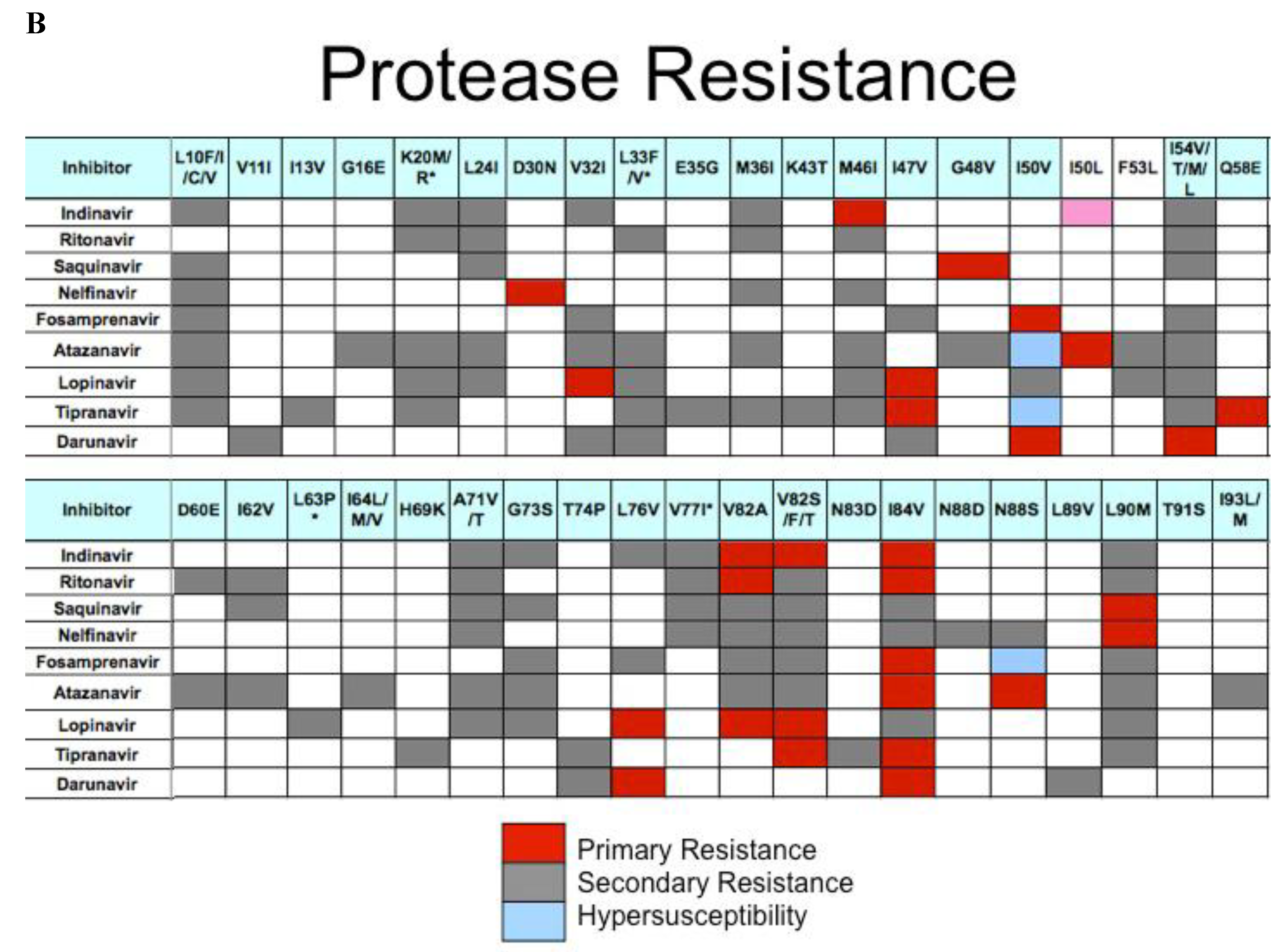 B

Protease Resistance

| Inhibitor | L10F/I/C/V | V11I | I13V | G16E | K20M/R* | L24I | D30N | V32I | L33F/V* | E35G | M36I | K43T | M46I | I47V | G48V | I50V | I50L | F53L | I54V/T/M/L | Q58E |
|---|---|---|---|---|---|---|---|---|---|---|---|---|---|---|---|---|---|---|---|---|
| Indinavir | | | | | | | | | | | | | | | | | | | | |
| Ritonavir | | | | | | | | | | | | | | | | | | | | |
| Saquinavir | | | | | | | | | | | | | | | | | | | | |
| Nelfinavir | | | | | | | | | | | | | | | | | | | | |
| Fosamprenavir | | | | | | | | | | | | | | | | | | | | |
| Atazanavir | | | | | | | | | | | | | | | | | | | | |
| Lopinavir | | | | | | | | | | | | | | | | | | | | |
| Tipranavir | | | | | | | | | | | | | | | | | | | | |
| Darunavir | | | | | | | | | | | | | | | | | | | | |

| Inhibitor | D60E | I62V | L63P* | I64L/M/V | H69K | A71V/T | G73S | T74P | L76V | V77I* | V82A | V82S/F/T | N83D | I84V | N88D | N88S | L89V | L90M | T91S | I93L/M |
|---|---|---|---|---|---|---|---|---|---|---|---|---|---|---|---|---|---|---|---|---|
| Indinavir | | | | | | | | | | | | | | | | | | | | |
| Ritonavir | | | | | | | | | | | | | | | | | | | | |
| Saquinavir | | | | | | | | | | | | | | | | | | | | |
| Nelfinavir | | | | | | | | | | | | | | | | | | | | |
| Fosamprenavir | | | | | | | | | | | | | | | | | | | | |
| Atazanavir | | | | | | | | | | | | | | | | | | | | |
| Lopinavir | | | | | | | | | | | | | | | | | | | | |
| Tipranavir | | | | | | | | | | | | | | | | | | | | |
| Darunavir | | | | | | | | | | | | | | | | | | | | |

Primary Resistance
Secondary Resistance
Hypersusceptibility